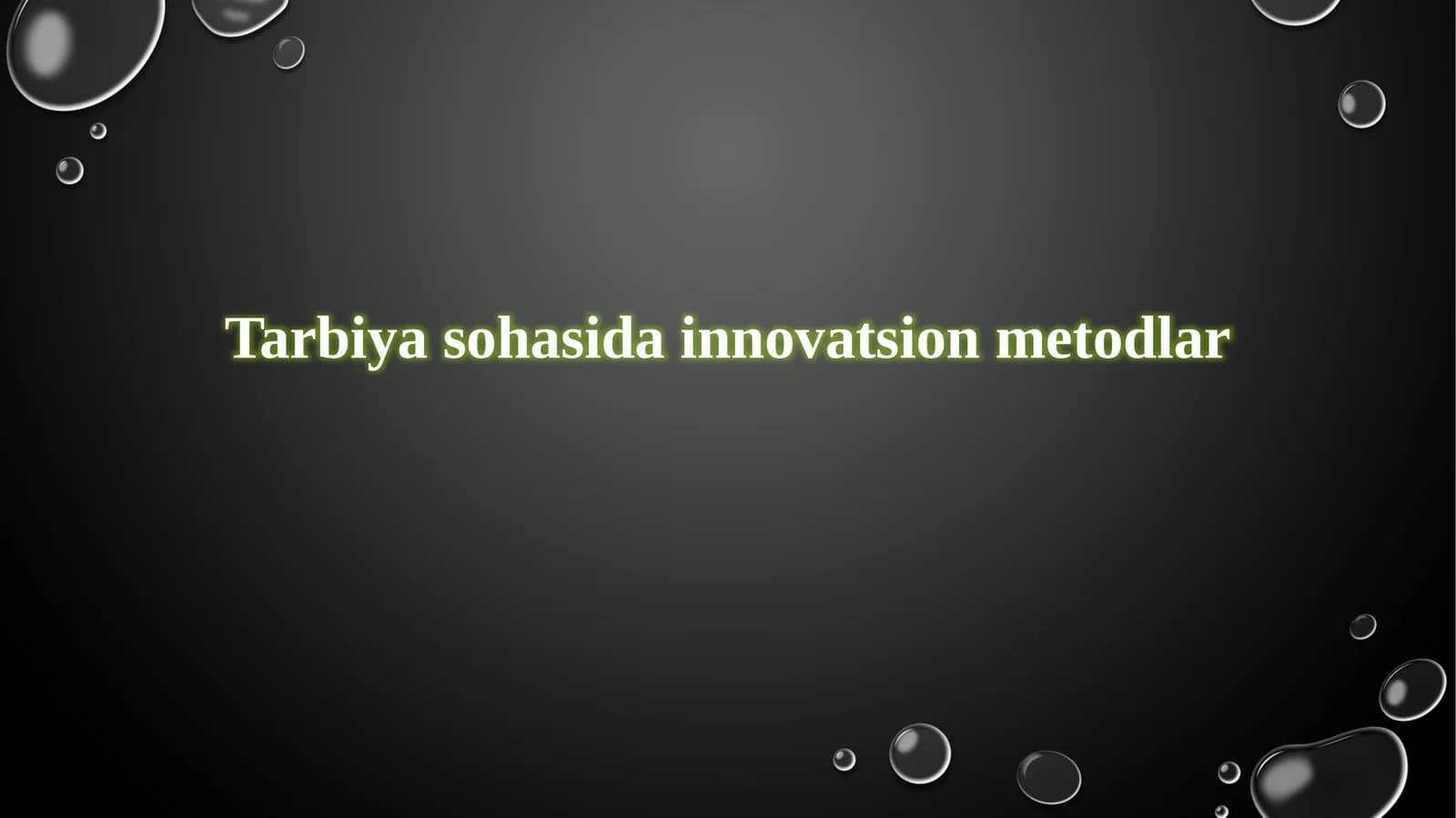 Tarbiya sohasida innovatsion metodlar